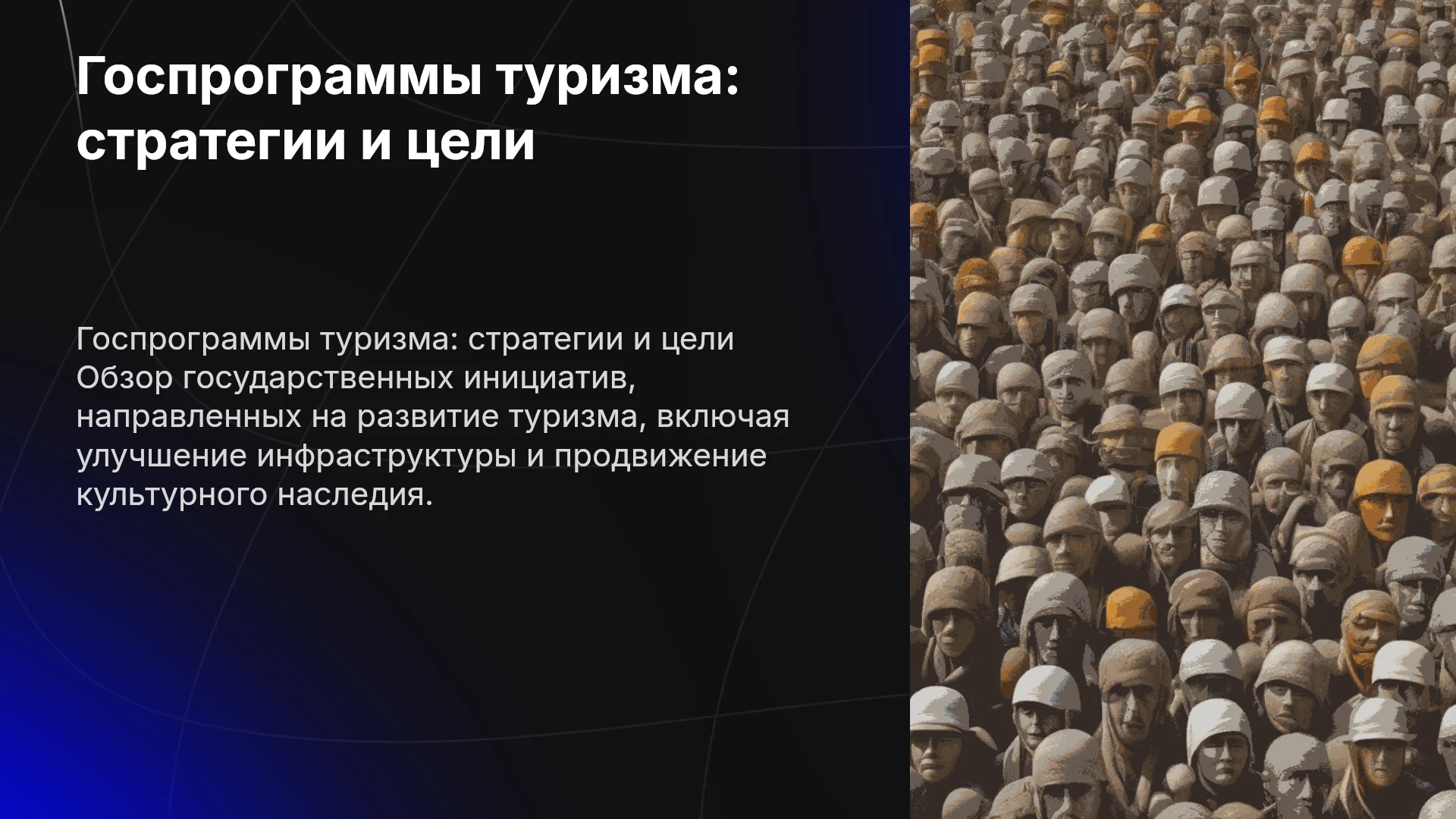 Госпрограммы туризма: стратегии и цели

Госпрограммы туризма: стратегии и цели Обзор государственных инициатив, направленных на развитие туризма, включая улучшение инфраструктуры и продвижение культурного наследия.